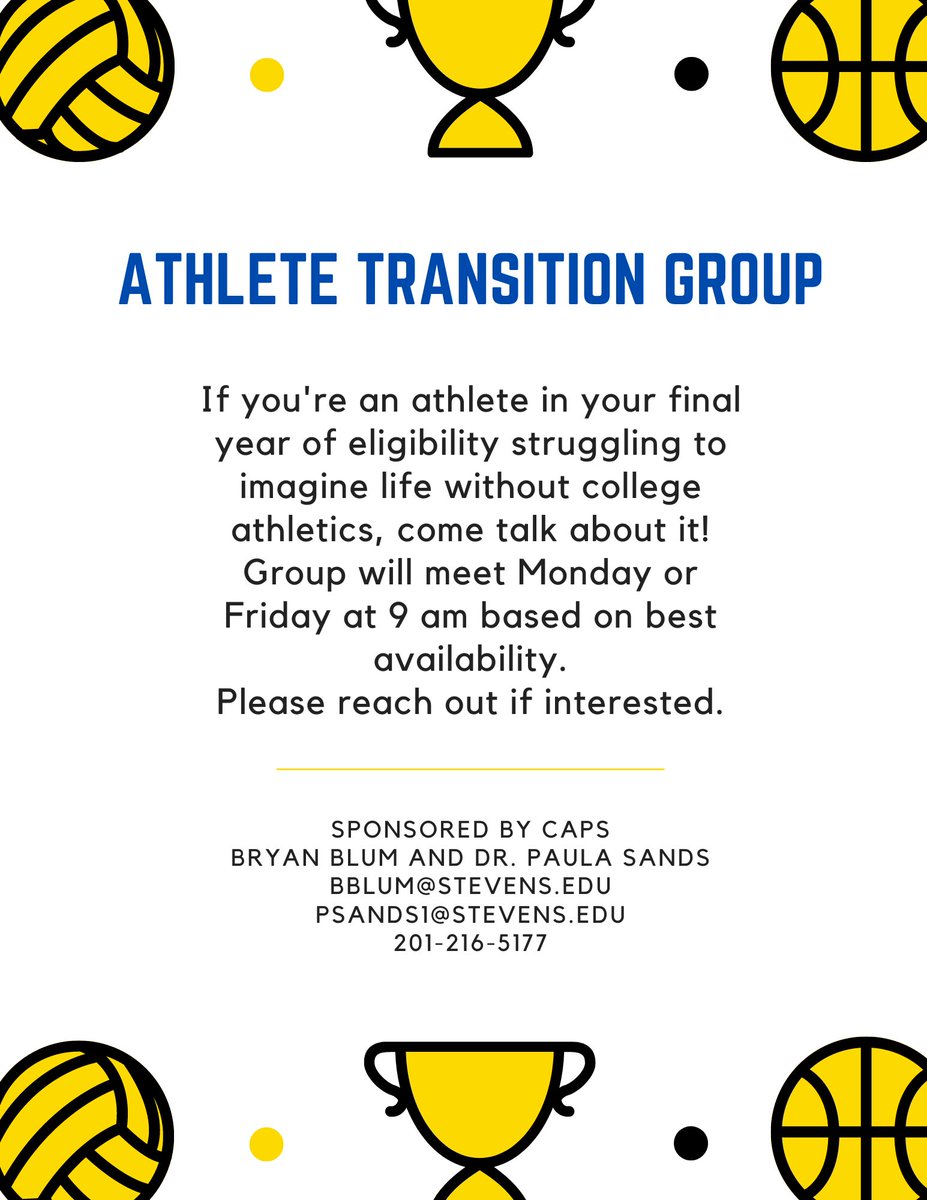 ATHLETE TRANSITION GROUP

If you're an athlete in your final year of eligibility struggling to imagine life without college athletics, come talk about it! Group will meet Monday or Friday at 9 am based on best availability.
Please reach out if interested.

SPONSORED BY CAPS
BRYAN BLUM AND DR. PAULA SANDS
BBLUM@STEVENS.EDU
PSANDS1@STEVENS.EDU
201-216-5177